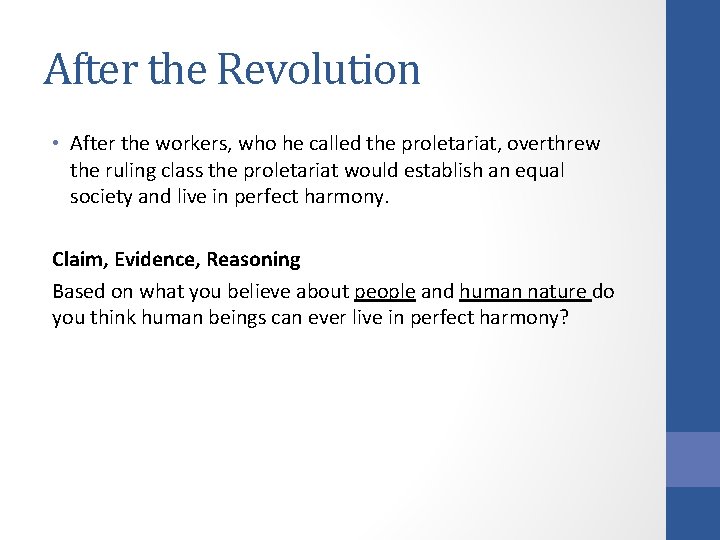 After the Revolution

• After the workers, who he called the proletariat, overthrew the ruling class the proletariat would establish an equal society and live in perfect harmony.

Claim, Evidence, Reasoning

Based on what you believe about people and human nature do you think human beings can ever live in perfect harmony?